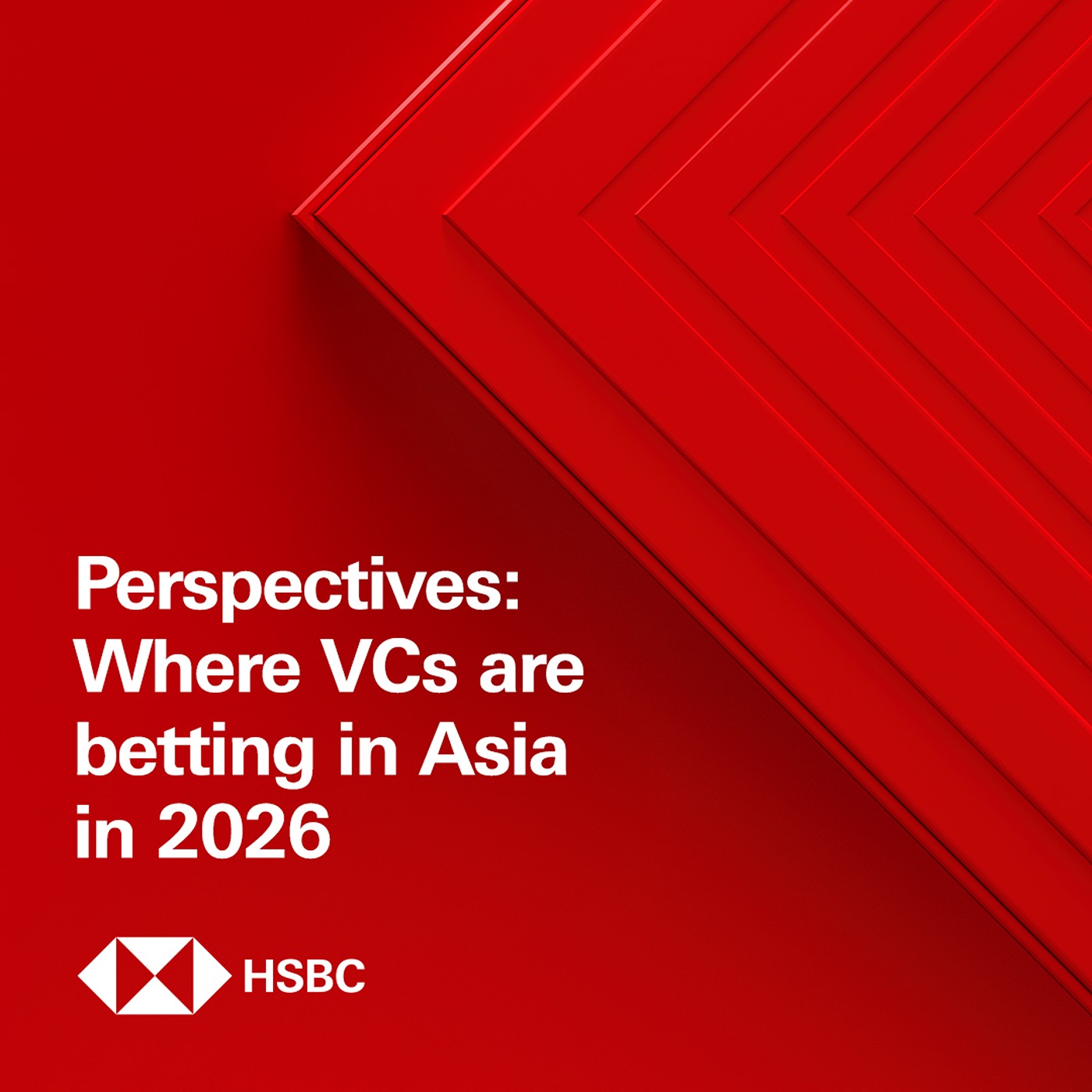 Perspectives: Where VCs are betting in Asia in 2026

HSBC